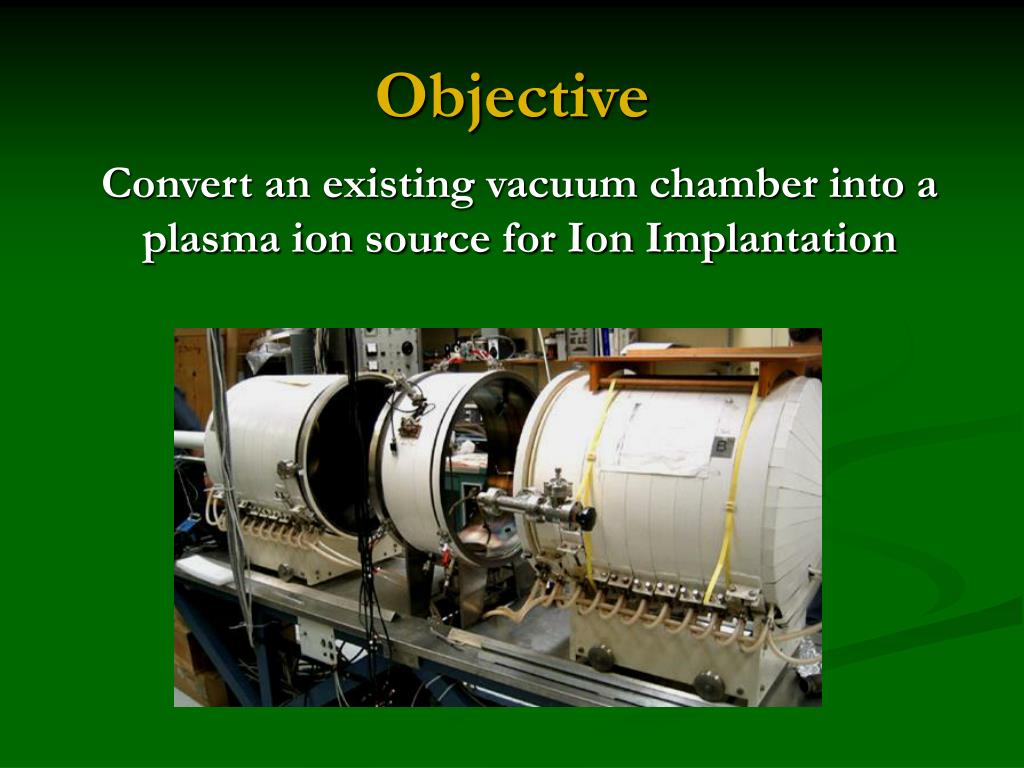 Objective

Convert an existing vacuum chamber into a plasma ion source for Ion Implantation

B